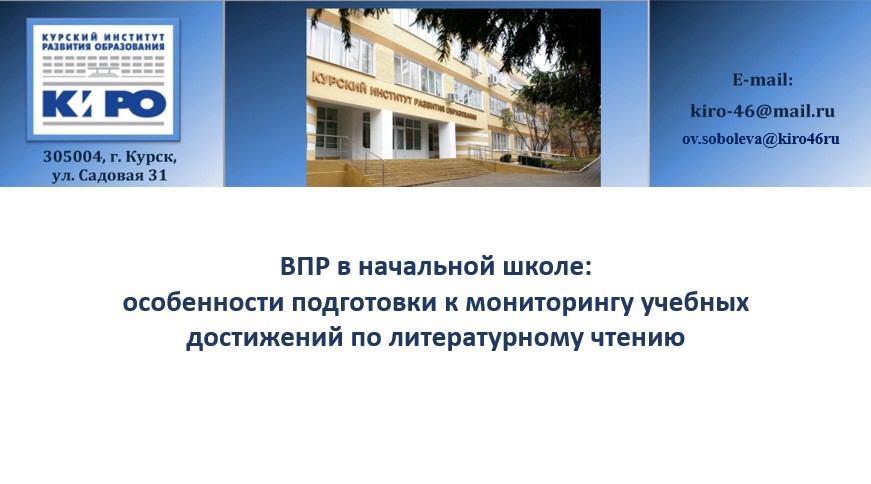 КУРСКИЙ ИНСТИТУТ РАЗВИТИЯ ОБРАЗОВАНИЯ

КИРО

305004, г. Курск, ул. Садовая 31

КУРСКИЙ ИНСТИТУТ РАЗВИТИЯ ОБРАЗОВАНИЯ

E-mail:
kiro-46@mail.ru
ov.soboleva@kiro46ru

ВПР в начальной школе:
особенности подготовки к мониторингу учебных достижений по литературному чтению